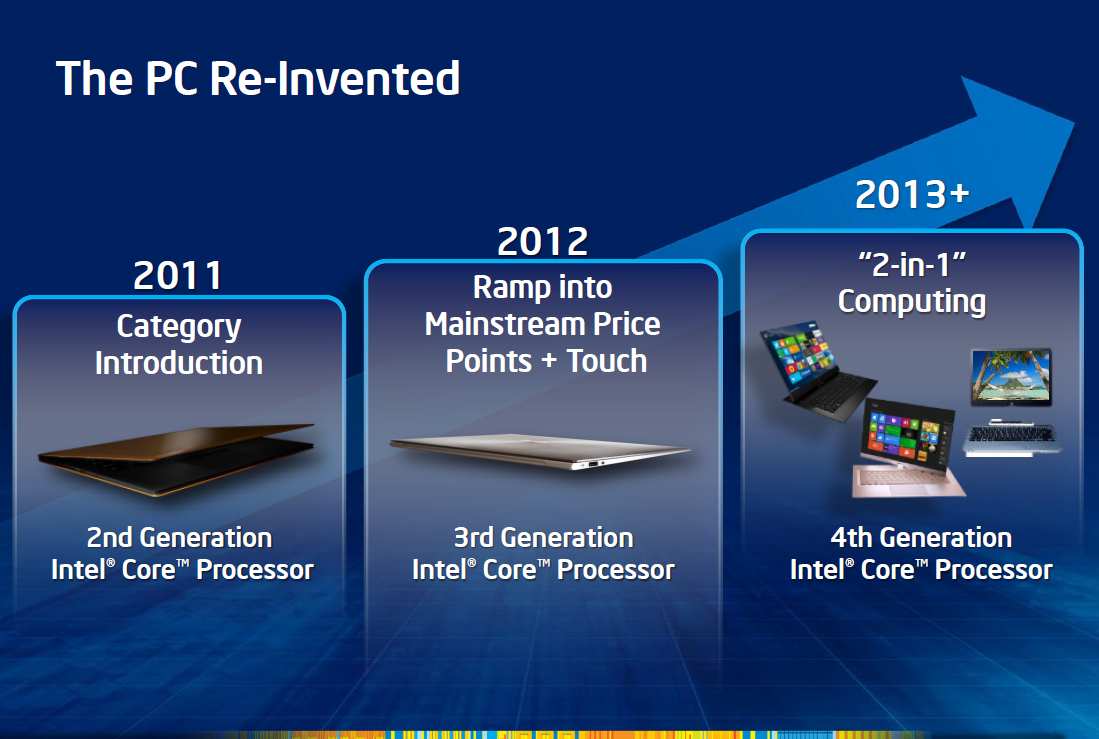 The PC Re-Invented

2011

Category Introduction

2nd Generation Intel® Core™ Processor

2012

Ramp into Mainstream Price Points + Touch

3rd Generation Intel® Core™ Processor

2013+

“2-in-1” Computing

4th Generation Intel® Core™ Processor